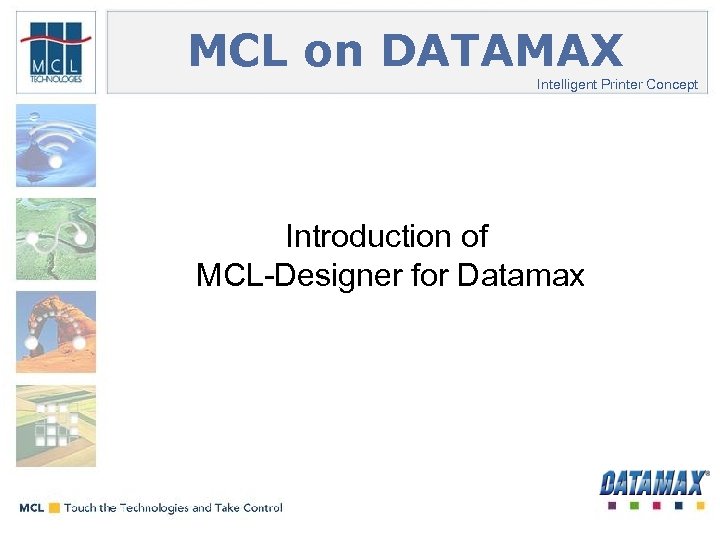 MCL TECHNOLOGIES

MCL on DATAMAX

Intelligent Printer Concept

Introduction of
MCL-Designer for Datamax

MCL Touch the Technologies and Take Control

DATAMAX®